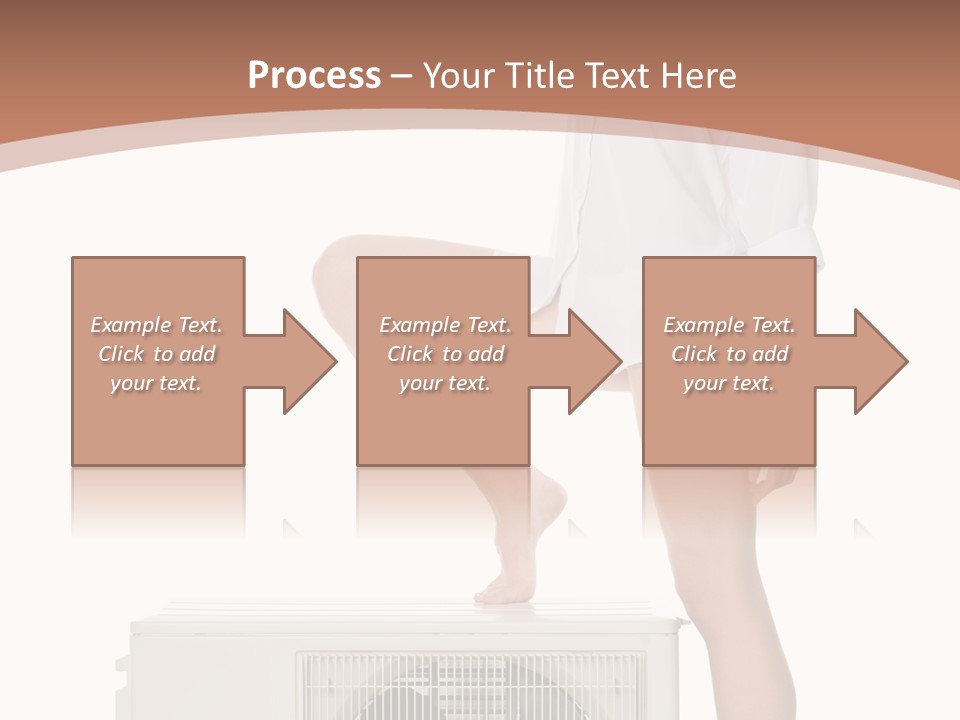 Process – Your Title Text Here

Example Text. Click to add your text.

Example Text. Click to add your text.

Example Text. Click to add your text.